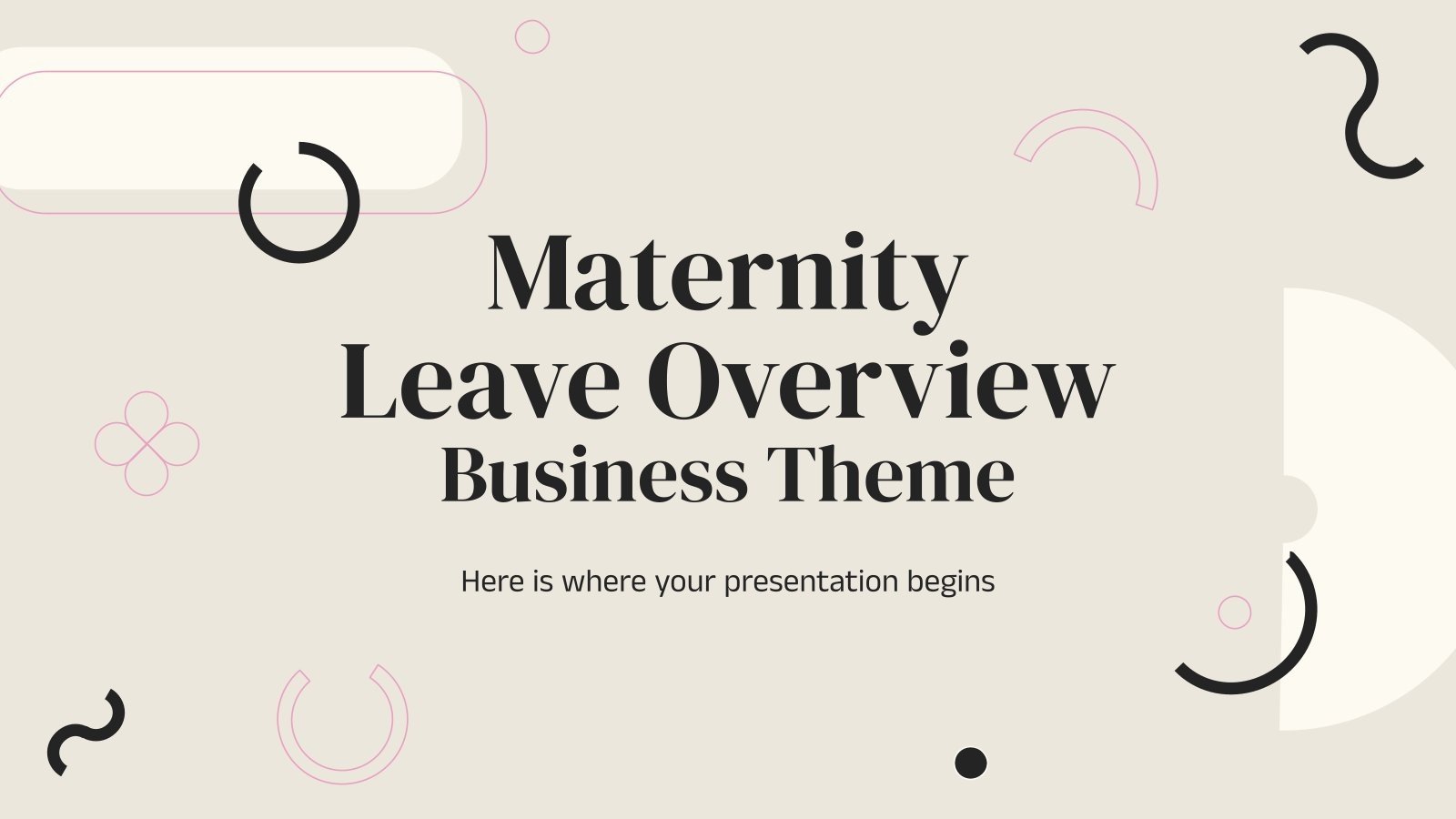 Maternity Leave Overview Business Theme

Here is where your presentation begins